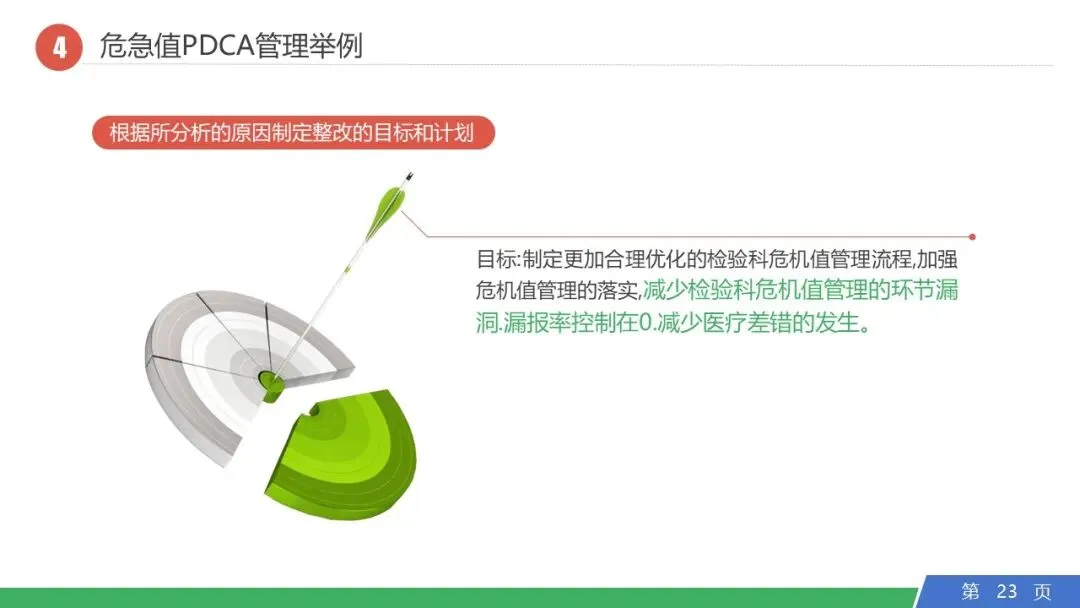 4 危急值PDCA管理举例

根据所分析的原因制定整改的目标和计划

目标:制定更加合理优化的检验科危机值管理流程,加强危机值管理的落实,减少检验科危机值管理的环节漏洞.漏报率控制在0.减少医疗差错的发生。

第 23 页